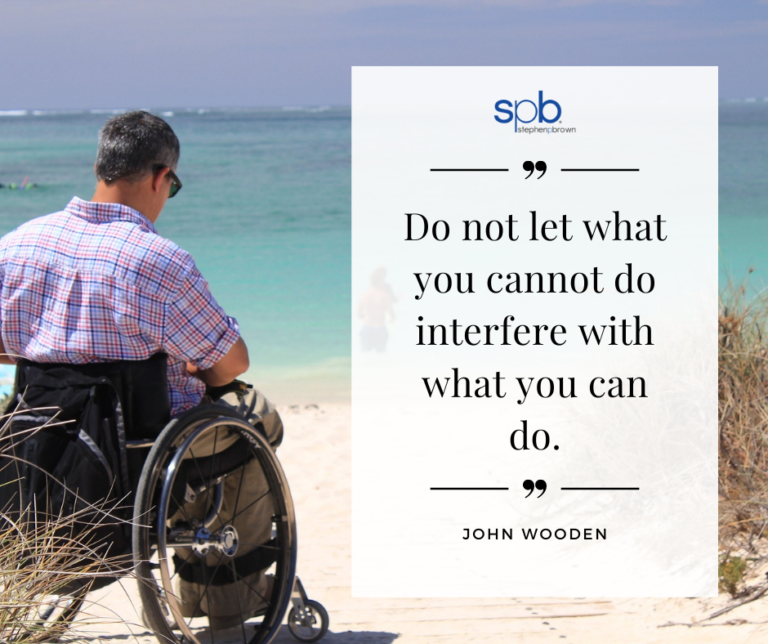 spb
stephenpbrown

”

Do not let what you cannot do interfere with what you can do.

”

JOHN WOODEN